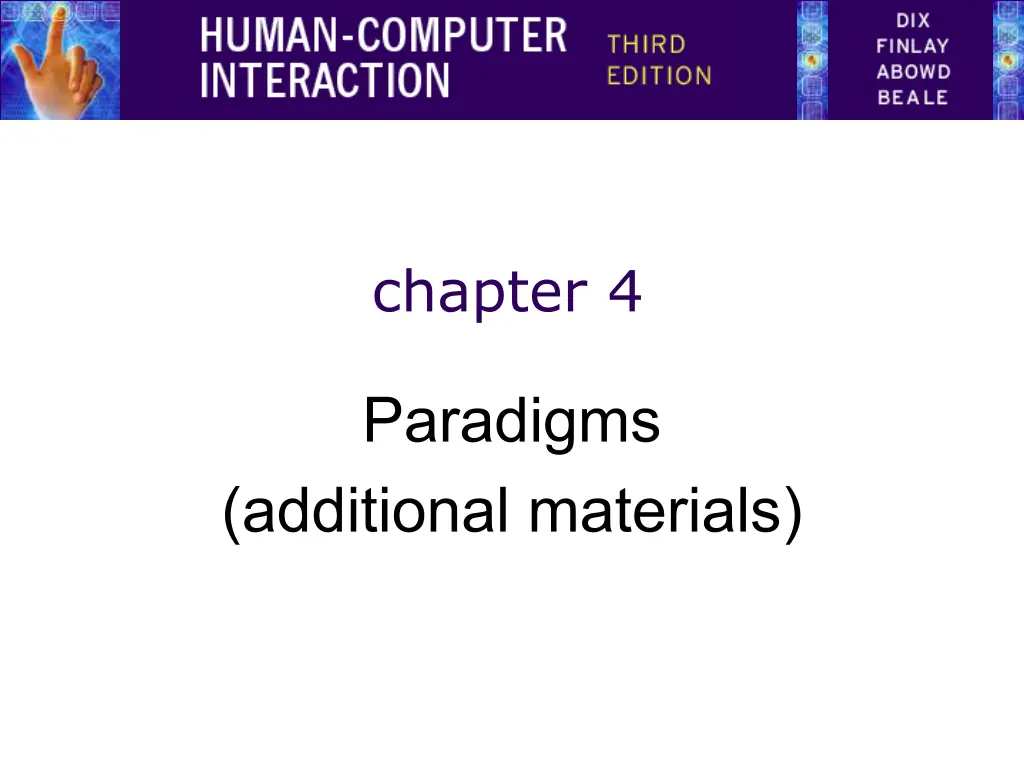 HUMAN-COMPUTER INTERACTION

THIRD EDITION

DIX
FINLAY
ABOWD
BEALE

chapter 4

Paradigms
(additional materials)